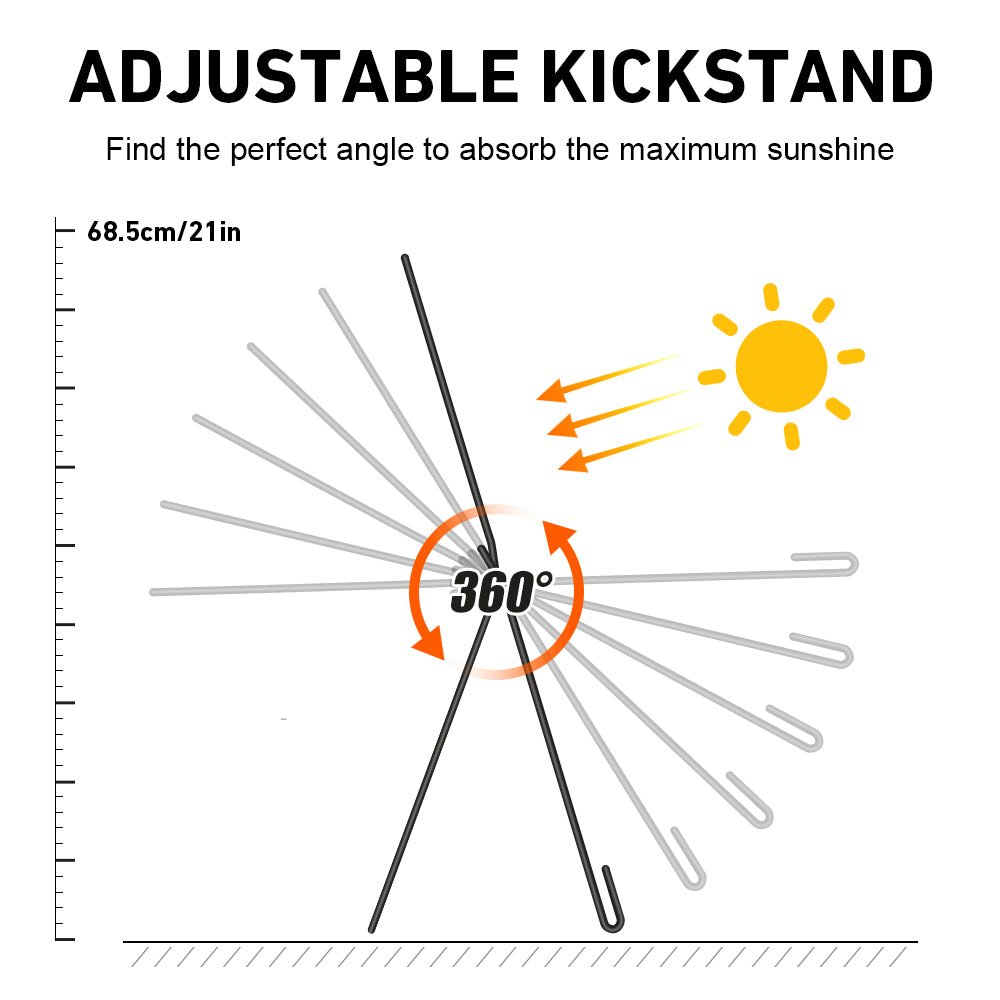 ADJUSTABLE KICKSTAND

Find the perfect angle to absorb the maximum sunshine

68.5cm/21in

360°